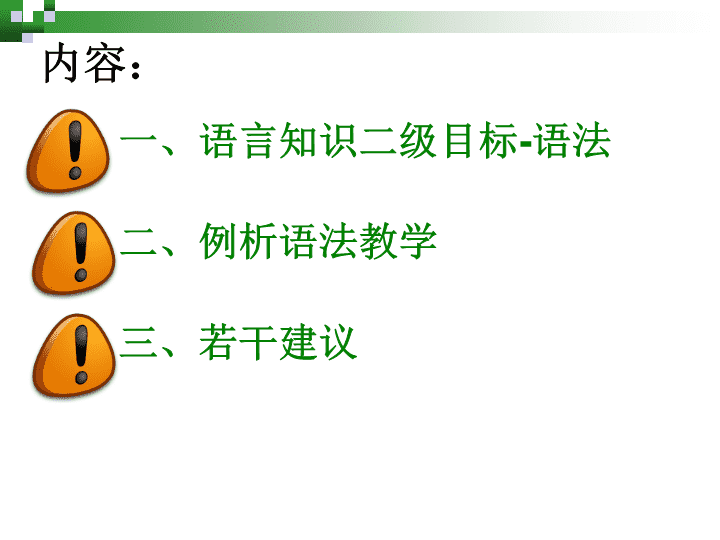 内容：

一、语言知识二级目标-语法

二、例析语法教学

三、若干建议